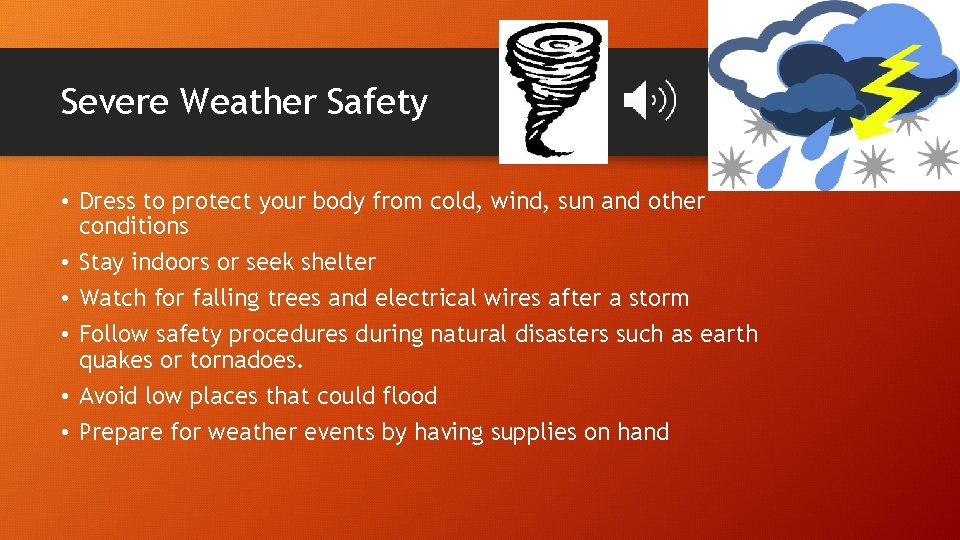 Severe Weather Safety

• Dress to protect your body from cold, wind, sun and other conditions
• Stay indoors or seek shelter
• Watch for falling trees and electrical wires after a storm
• Follow safety procedures during natural disasters such as earth quakes or tornadoes.
• Avoid low places that could flood
• Prepare for weather events by having supplies on hand